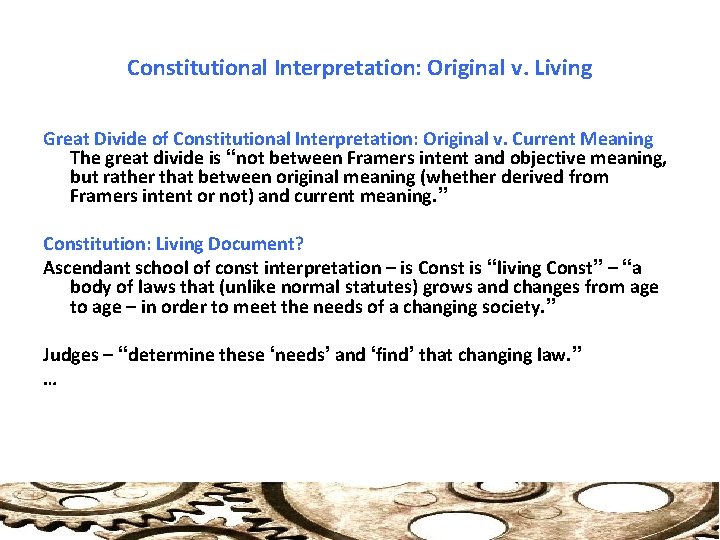 Constitutional Interpretation: Original v. Living

Great Divide of Constitutional Interpretation: Original v. Current Meaning
The great divide is “not between Framers intent and objective meaning, but rather that between original meaning (whether derived from Framers intent or not) and current meaning.”

Constitution: Living Document?
Ascendant school of const interpretation – is Const is “living Const” – “a body of laws that (unlike normal statutes) grows and changes from age to age – in order to meet the needs of a changing society.”

Judges – “determine these ‘needs’ and ‘find’ that changing law.”
…